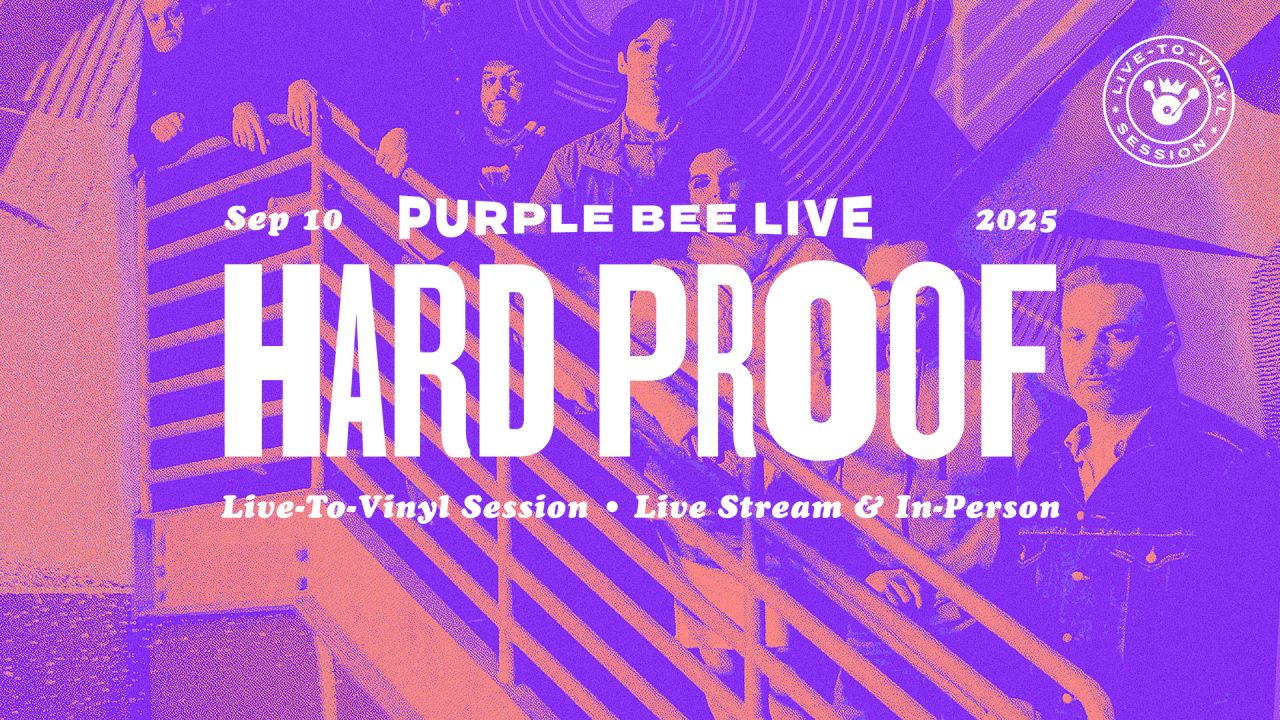 LIVE-TO-VINYL SESSION

Sep 10 PURPLE BEE LIVE 2025

HARD PROOF

Live-To-Vinyl Session • Live Stream & In-Person